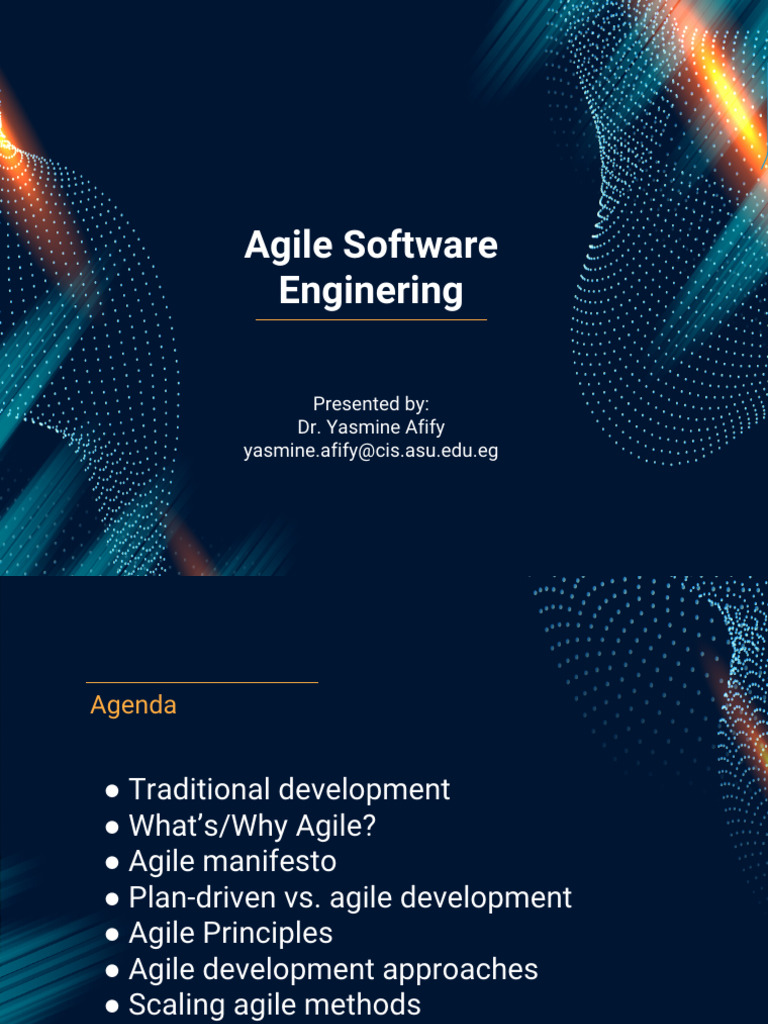 Agile Software Enginering

Presented by:
Dr. Yasmine Afify
yasmine.afify@cis.asu.edu.eg

Agenda

● Traditional development
● What's/Why Agile?
● Agile manifesto
● Plan-driven vs. agile development
● Agile Principles
● Agile development approaches
● Scaling agile methods